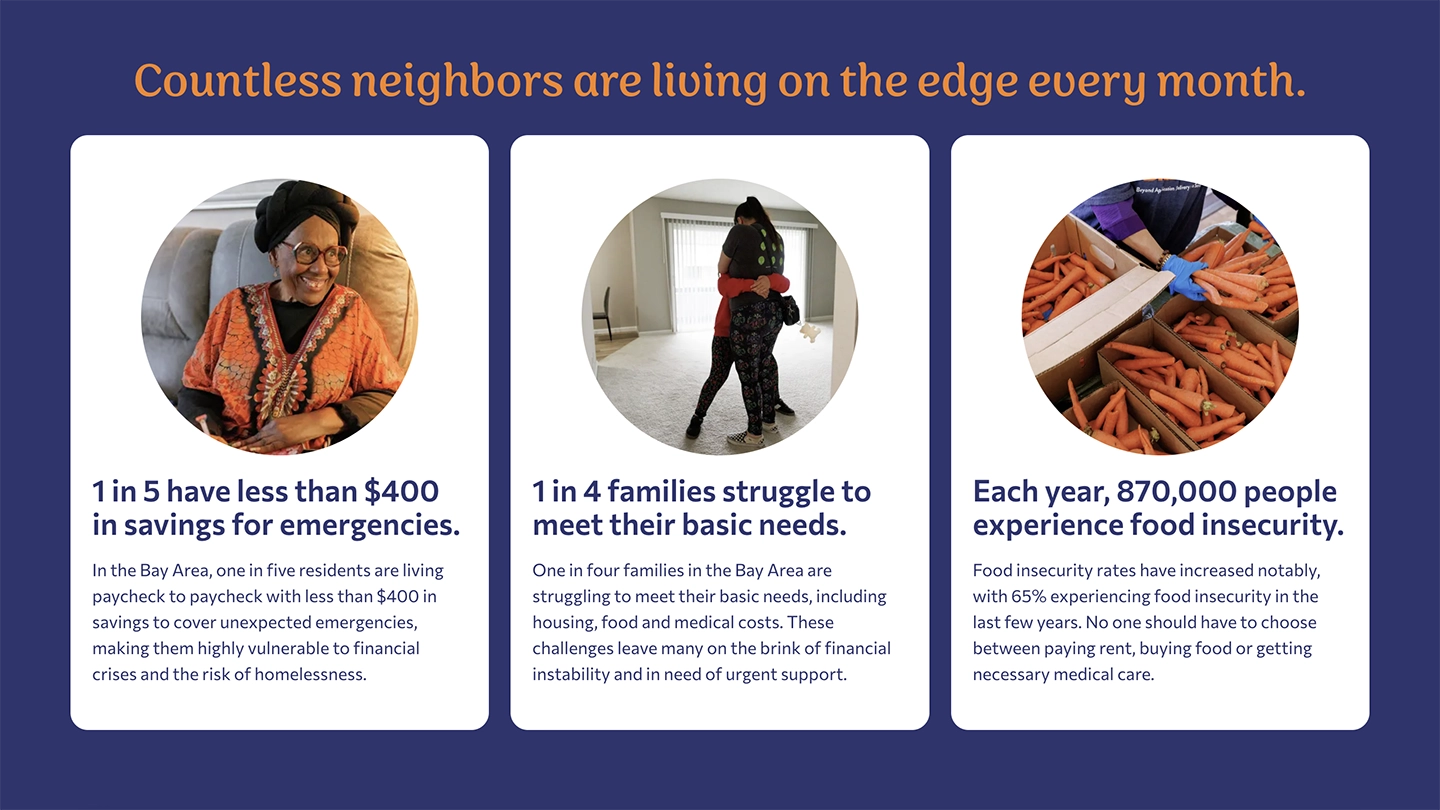 Countless neighbors are living on the edge every month.

1 in 5 have less than $400 in savings for emergencies.

In the Bay Area, one in five residents are living paycheck to paycheck with less than $400 in savings to cover unexpected emergencies, making them highly vulnerable to financial crises and the risk of homelessness.

1 in 4 families struggle to meet their basic needs.

One in four families in the Bay Area are struggling to meet their basic needs, including housing, food and medical costs. These challenges leave many on the brink of financial instability and in need of urgent support.

Each year, 870,000 people experience food insecurity.

Food insecurity rates have increased notably, with 65% experiencing food insecurity in the last few years. No one should have to choose between paying rent, buying food or getting necessary medical care.